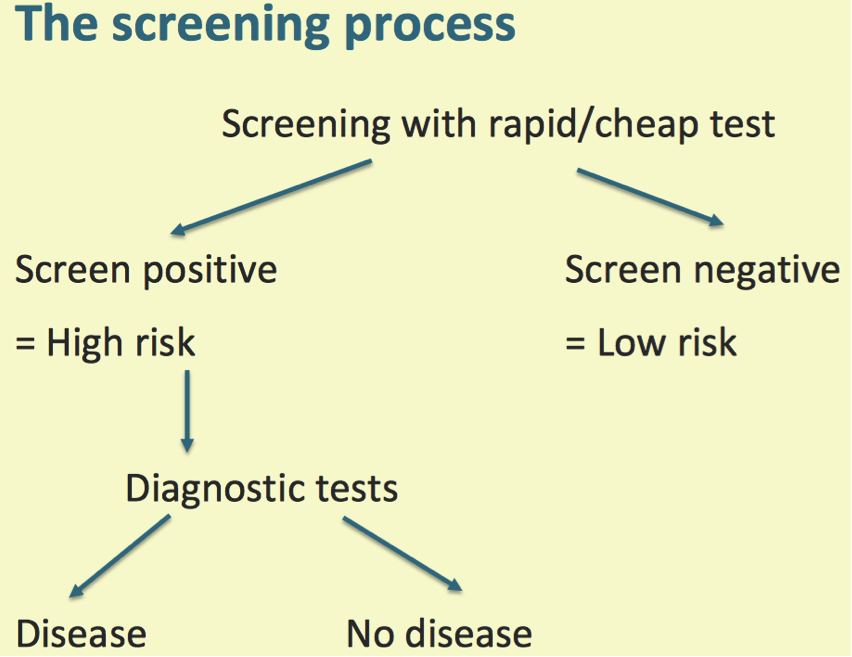 The screening process

Screening with rapid/cheap test

Screen positive

= High risk

Screen negative

= Low risk

Diagnostic tests

Disease

No disease